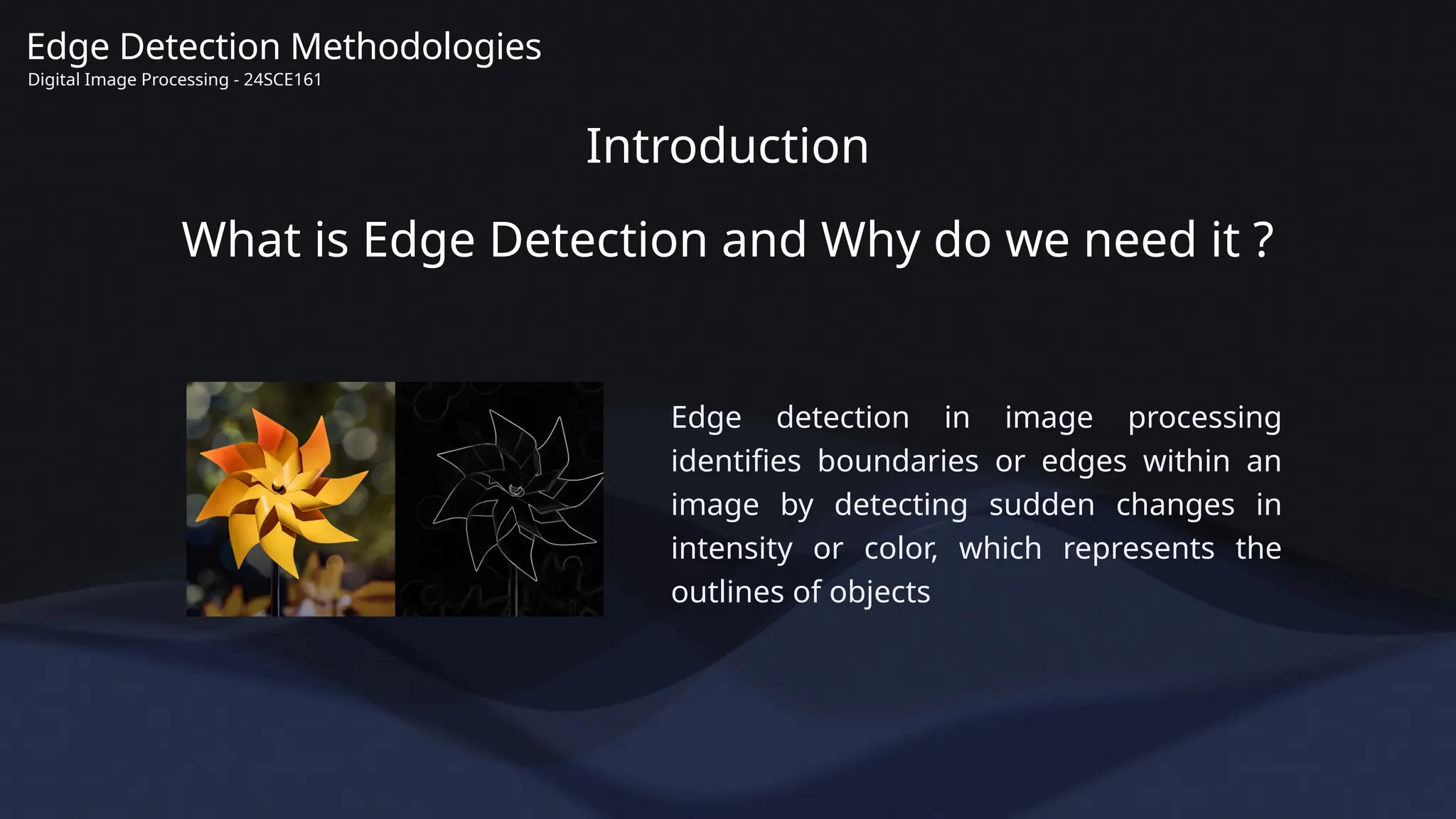 Edge Detection Methodologies
Digital Image Processing - 24SCE161

Introduction

What is Edge Detection and Why do we need it ?

Edge detection in image processing identifies boundaries or edges within an image by detecting sudden changes in intensity or color, which represents the outlines of objects